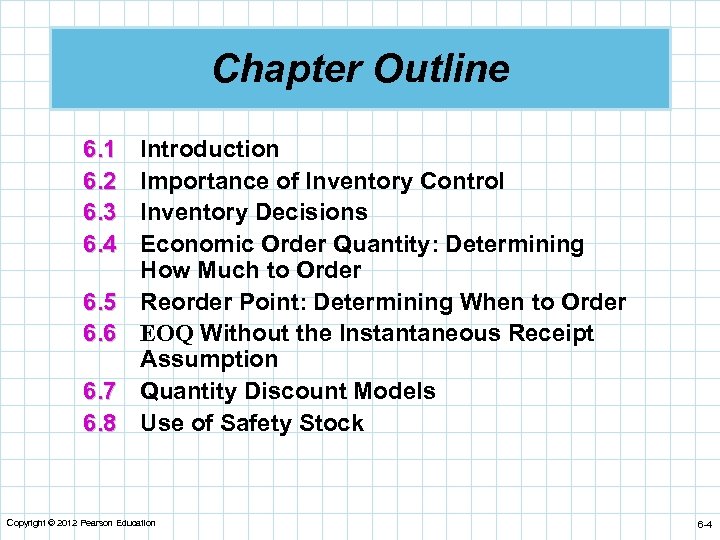 Chapter Outline

6.1 Introduction
6.2 Importance of Inventory Control
6.3 Inventory Decisions
6.4 Economic Order Quantity: Determining How Much to Order
6.5 Reorder Point: Determining When to Order
6.6 EOQ Without the Instantaneous Receipt Assumption
6.7 Quantity Discount Models
6.8 Use of Safety Stock

Copyright © 2012 Pearson Education

6-4